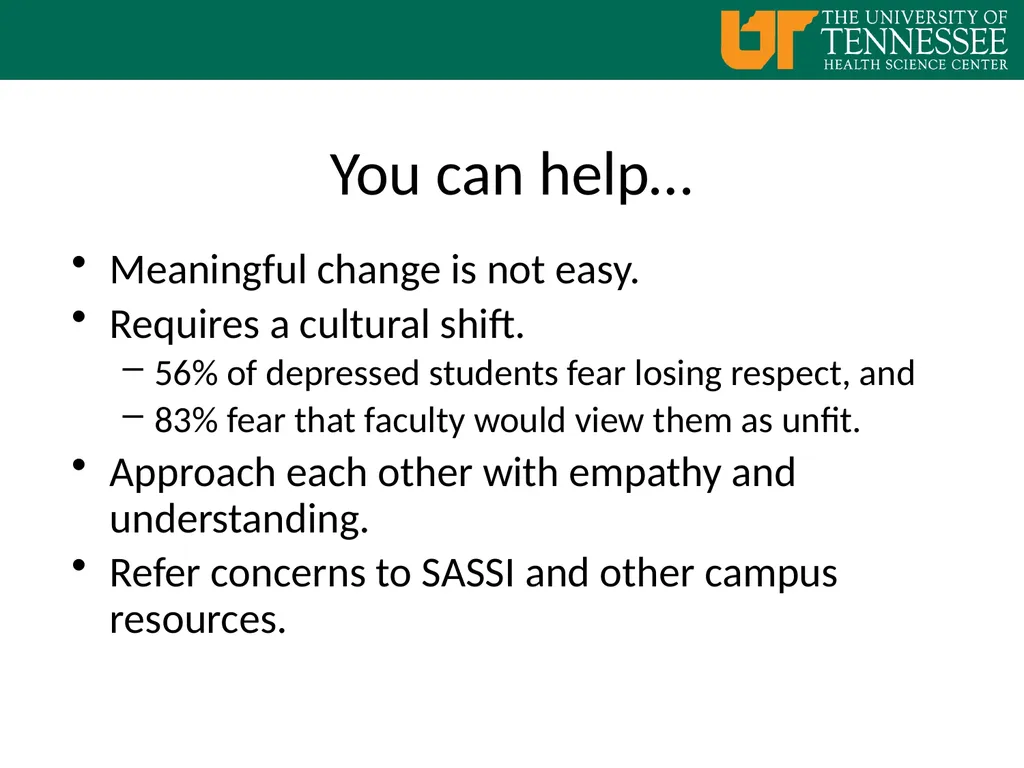 UT THE UNIVERSITY OF TENNESSEE HEALTH SCIENCE CENTER

You can help…

• Meaningful change is not easy.
• Requires a cultural shift.
– 56% of depressed students fear losing respect, and
– 83% fear that faculty would view them as unfit.
• Approach each other with empathy and understanding.
• Refer concerns to SASSI and other campus resources.